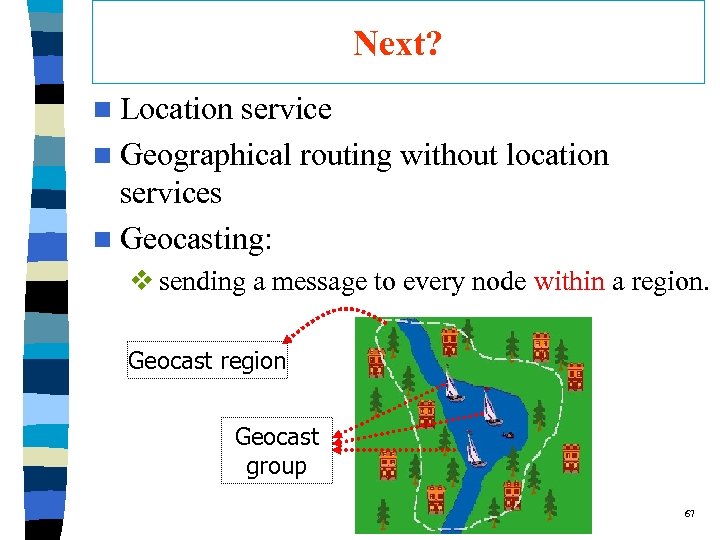 Next?

Location service

Geographical routing without location services

Geocasting:

sending a message to every node within a region.

Geocast region

Geocast group

67